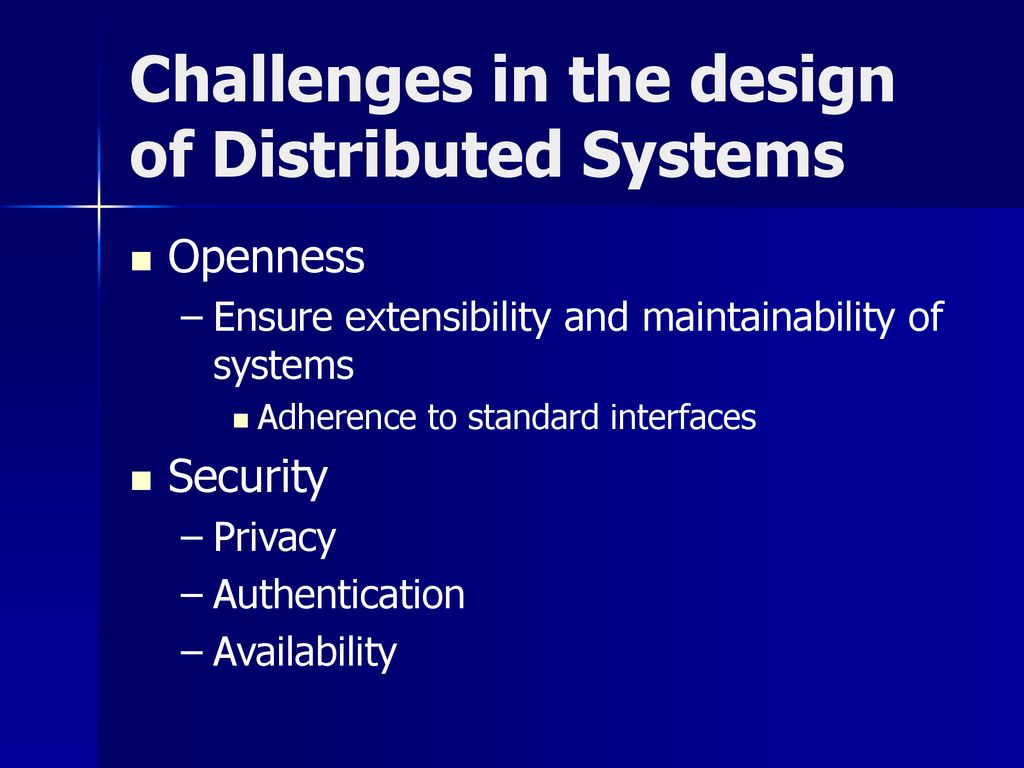 Challenges in the design of Distributed Systems

- Openness
  – Ensure extensibility and maintainability of systems
    - Adherence to standard interfaces
- Security
  – Privacy
  – Authentication
  – Availability